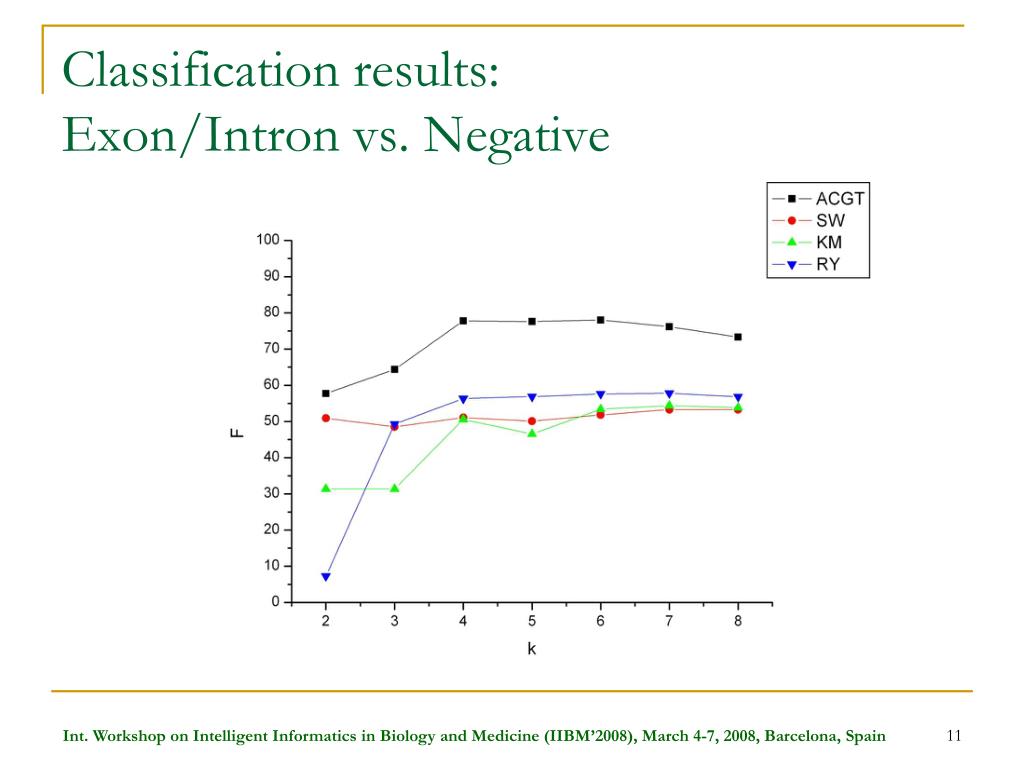 Classification results:
Exon/Intron vs. Negative

ACGT
SW
KM
RY

100
90
80
70
60
50
40
30
20
10
0

F

2
3
4
5
6
7
8

k

Int. Workshop on Intelligent Informatics in Biology and Medicine (IIBM'2008), March 4-7, 2008, Barcelona, Spain

11